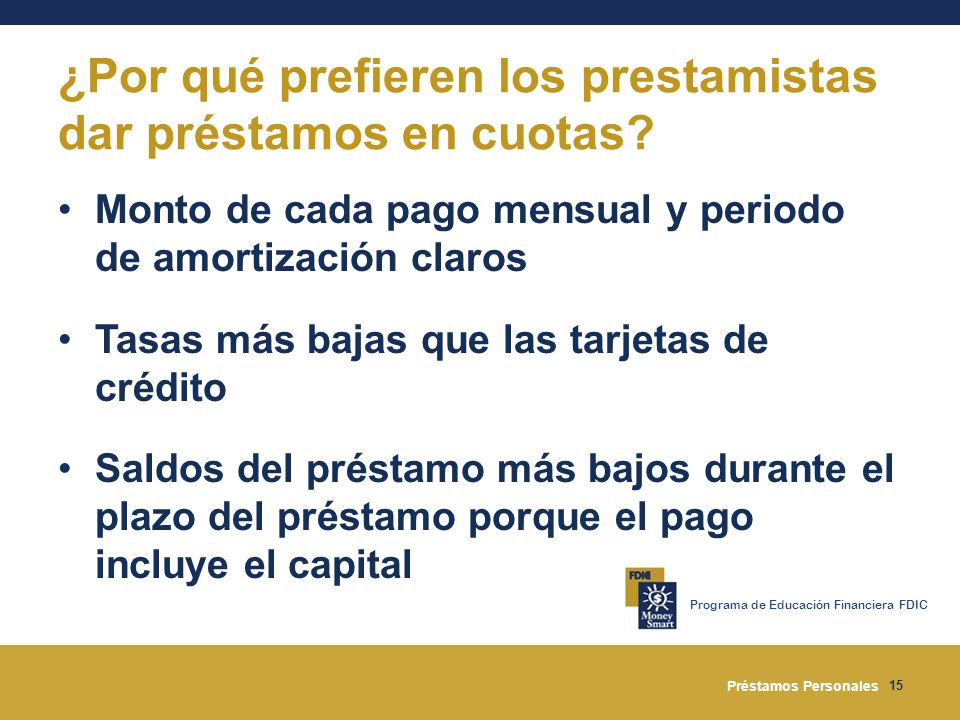 ¿Por qué prefieren los prestamistas dar préstamos en cuotas?

• Monto de cada pago mensual y periodo de amortización claros

• Tasas más bajas que las tarjetas de crédito

• Saldos del préstamo más bajos durante el plazo del préstamo porque el pago incluye el capital

FDIC
Money Smart
Programa de Educación Financiera FDIC

Préstamos Personales 15